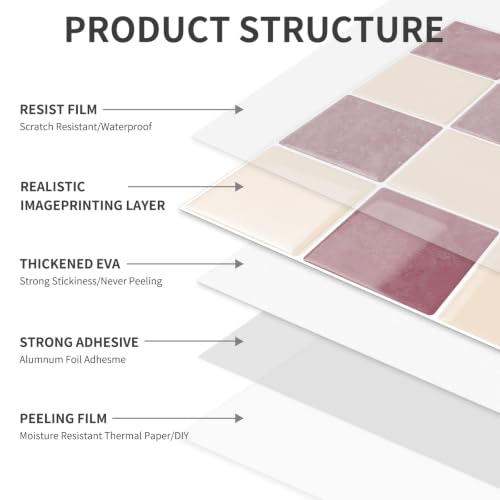 PRODUCT STRUCTURE

RESIST FILM
Scratch Resistant/Waterproof

REALISTIC
IMAGEPRINTING LAYER

THICKENED EVA
Strong Stickiness/Never Peeling

STRONG ADHESIVE
Alumnum Foil Adhesme

PEELING FILM
Moisture Resistant Thermal Paper/DIY